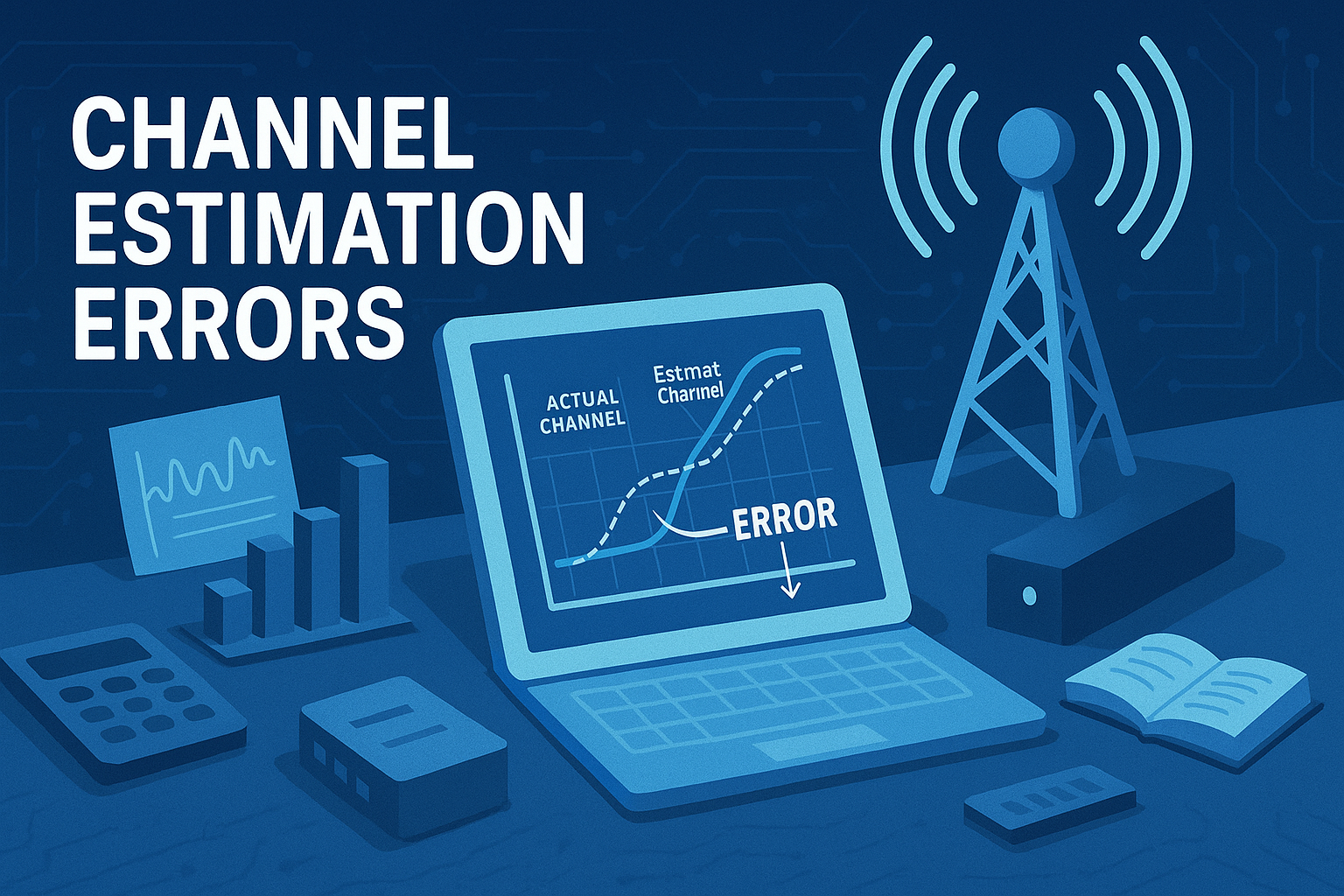 CHANNEL ESTIMATION ERRORS

ACTUAL CHANNEL

Estmat Charınel

ERROR